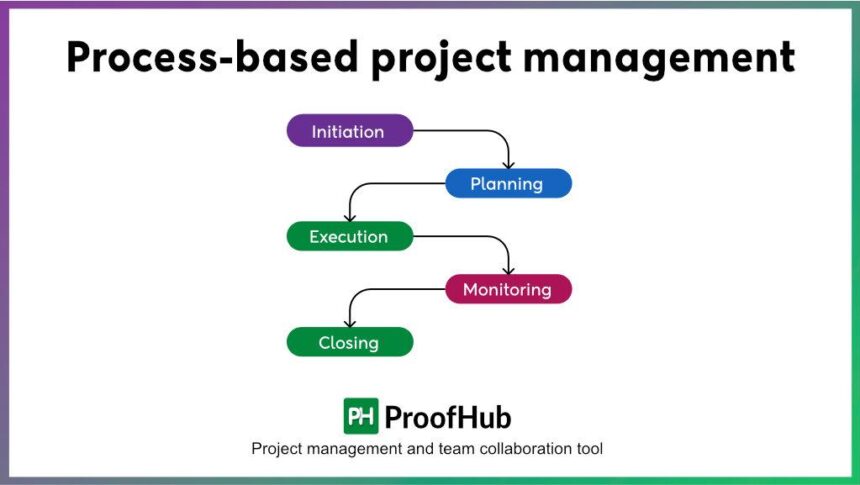 Process-based project management

Initiation

Planning

Execution

Monitoring

Closing

PH ProofHub

Project management and team collaboration tool